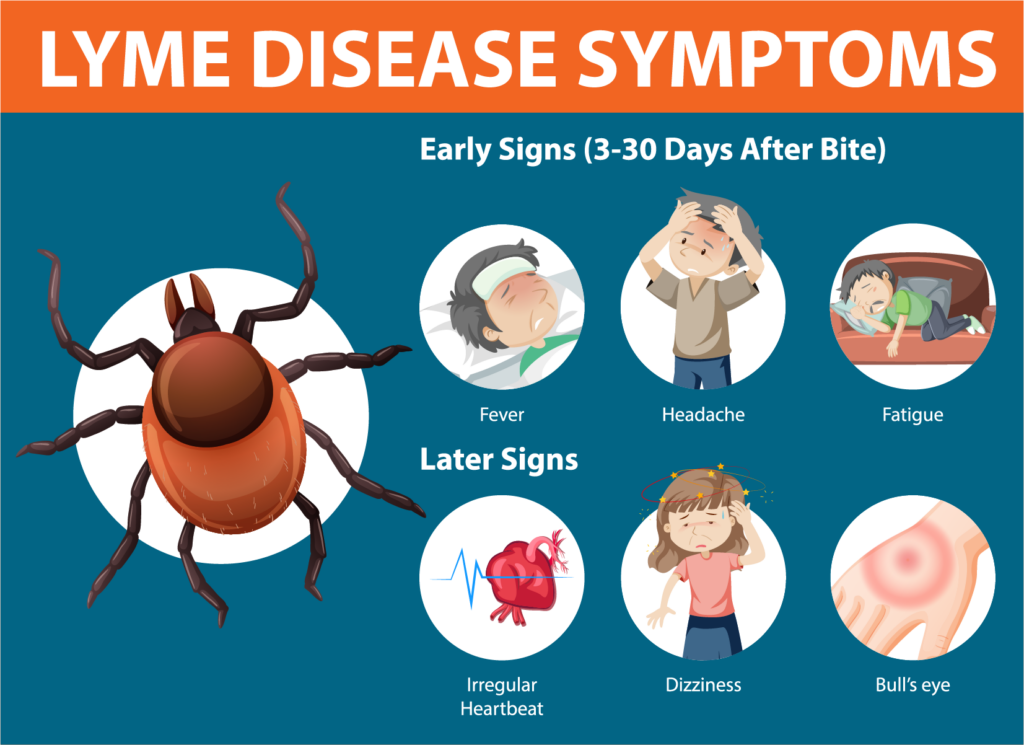 LYME DISEASE SYMPTOMS

Early Signs (3-30 Days After Bite)

Fever

Headache

Fatigue

Later Signs

Irregular Heartbeat

Dizziness

Bull's eye